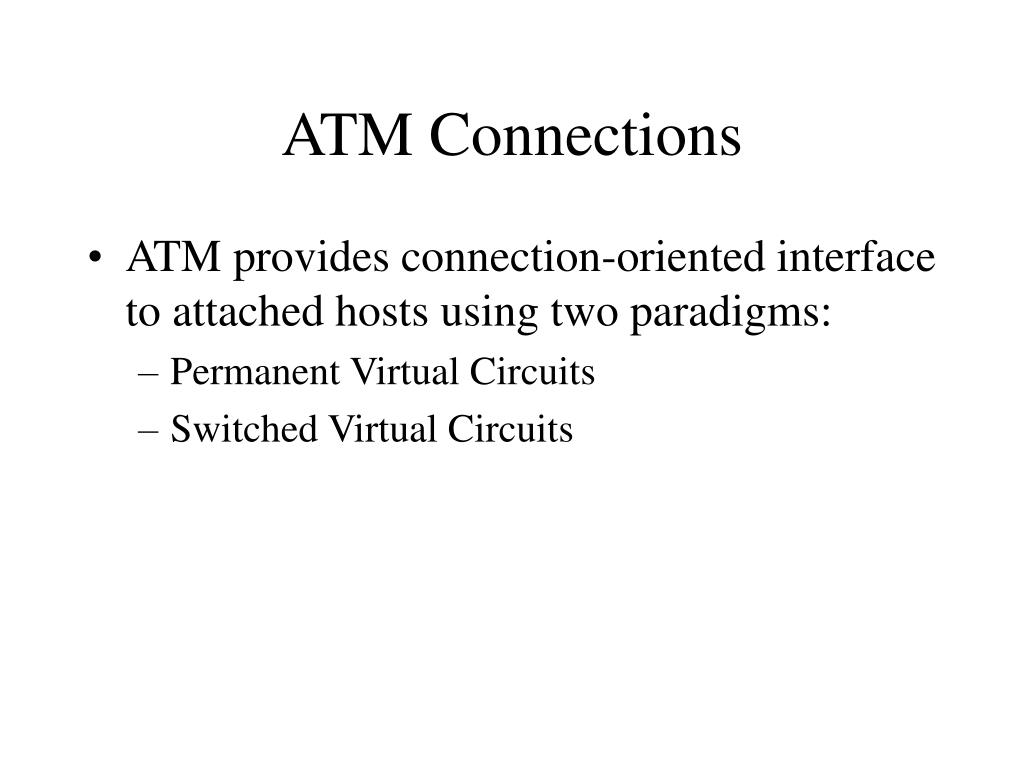 ATM Connections

• ATM provides connection-oriented interface to attached hosts using two paradigms:
– Permanent Virtual Circuits
– Switched Virtual Circuits